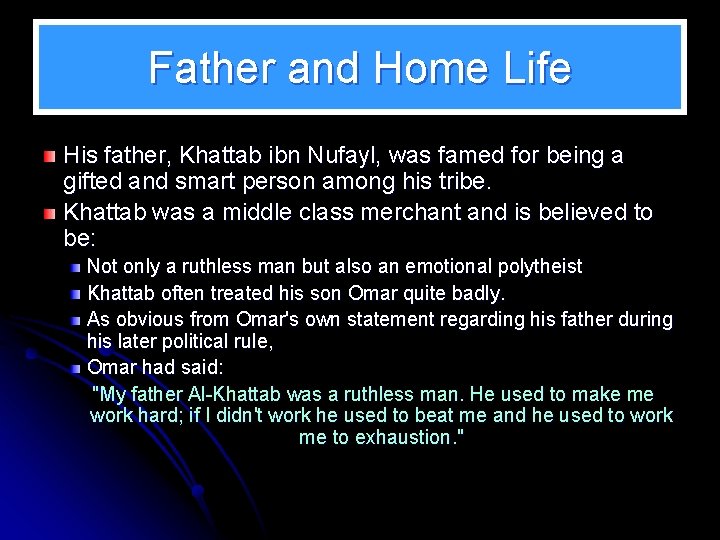 Father and Home Life

His father, Khattab ibn Nufayl, was famed for being a gifted and smart person among his tribe.

Khattab was a middle class merchant and is believed to be:

Not only a ruthless man but also an emotional polytheist

Khattab often treated his son Omar quite badly.

As obvious from Omar's own statement regarding his father during his later political rule,

Omar had said:

"My father Al-Khattab was a ruthless man. He used to make me work hard; if I didn't work he used to beat me and he used to work me to exhaustion."